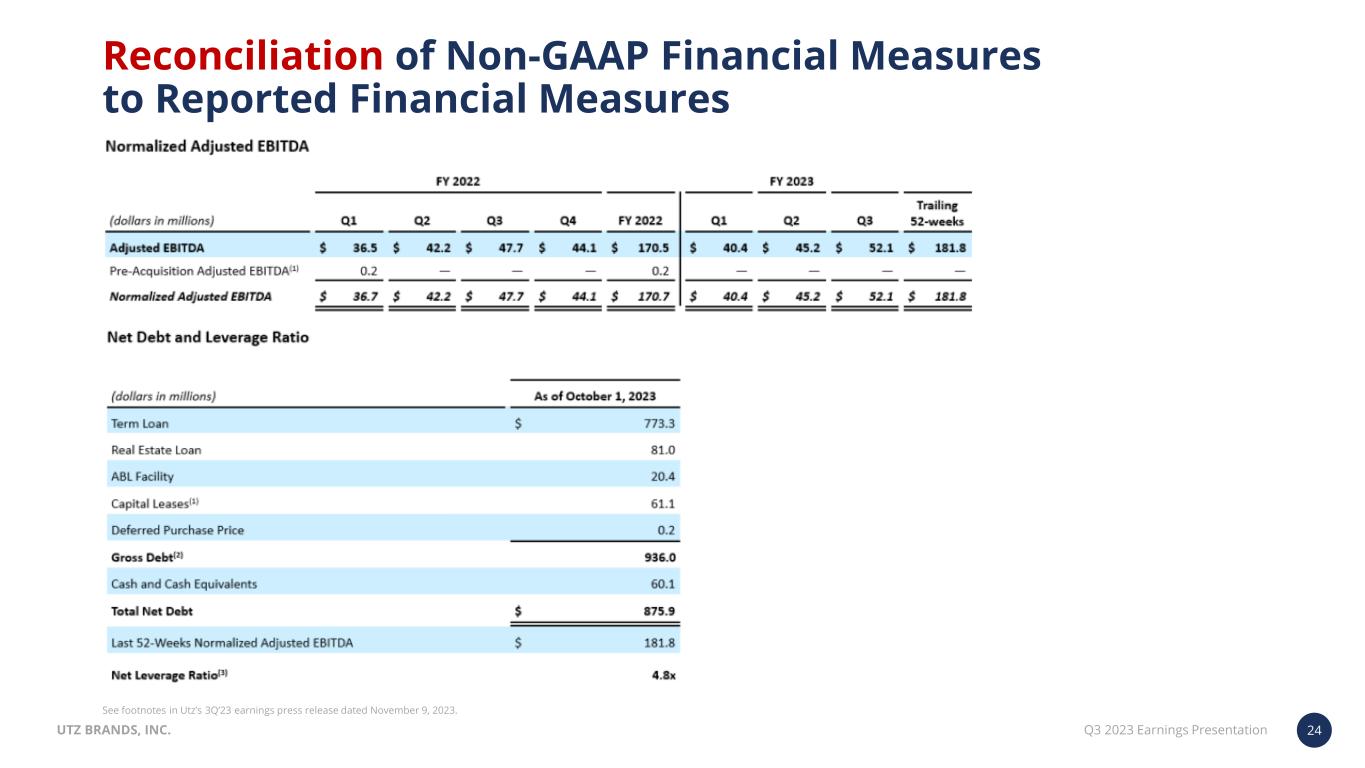 Reconciliation of Non-GAAP Financial Measures to Reported Financial Measures

Normalized Adjusted EBITDA

| (dollars in millions) | FY 2022 Q1 | FY 2022 Q2 | FY 2022 Q3 | FY 2022 Q4 | FY 2022 | FY 2023 Q1 | FY 2023 Q2 | FY 2023 Q3 | Trailing 52-weeks |
|---|---|---|---|---|---|---|---|---|---|
| Adjusted EBITDA | $ 36.5 | $ 42.2 | $ 47.7 | $ 44.1 | $ 170.5 | $ 40.4 | $ 45.2 | $ 52.1 | $ 181.8 |
| Pre-Acquisition Adjusted EBITDA$^{(1)}$ | 0.2 | — | — | — | 0.2 | — | — | — | — |
| Normalized Adjusted EBITDA | $ 36.7 | $ 42.2 | $ 47.7 | $ 44.1 | $ 170.7 | $ 40.4 | $ 45.2 | $ 52.1 | $ 181.8 |

Net Debt and Leverage Ratio

| (dollars in millions) | As of October 1, 2023 |
|---|---|
| Term Loan | $ 773.3 |
| Real Estate Loan | 81.0 |
| ABL Facility | 20.4 |
| Capital Leases$^{(1)}$ | 61.1 |
| Deferred Purchase Price | 0.2 |
| Gross Debt$^{(2)}$ | 936.0 |
| Cash and Cash Equivalents | 60.1 |
| Total Net Debt | $ 875.9 |
| Last 52-Weeks Normalized Adjusted EBITDA | $ 181.8 |
| Net Leverage Ratio$^{(3)}$ | 4.8x |

See footnotes in Utz's 3Q'23 earnings press release dated November 9, 2023.

UTZ BRANDS, INC.

Q3 2023 Earnings Presentation 24